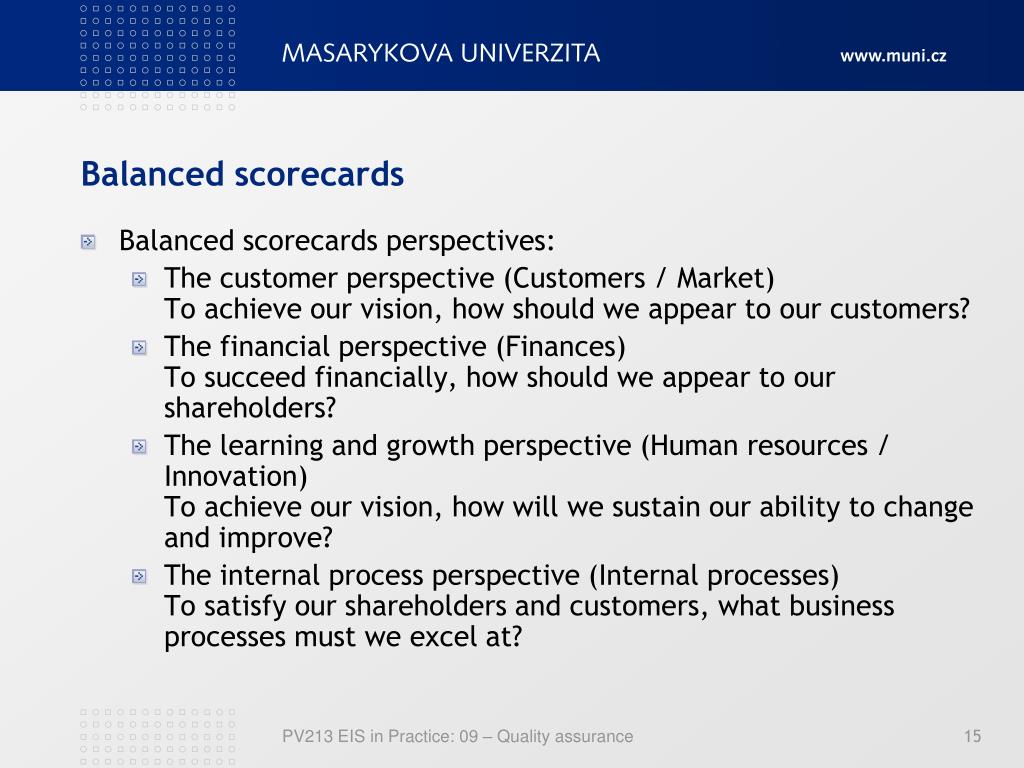 MASARYKOVA UNIVERZITA

www.muni.cz

Balanced scorecards

Balanced scorecards perspectives:

The customer perspective (Customers / Market)
To achieve our vision, how should we appear to our customers?

The financial perspective (Finances)
To succeed financially, how should we appear to our shareholders?

The learning and growth perspective (Human resources / Innovation)
To achieve our vision, how will we sustain our ability to change and improve?

The internal process perspective (Internal processes)
To satisfy our shareholders and customers, what business processes must we excel at?

PV213 EIS in Practice: 09 – Quality assurance

15